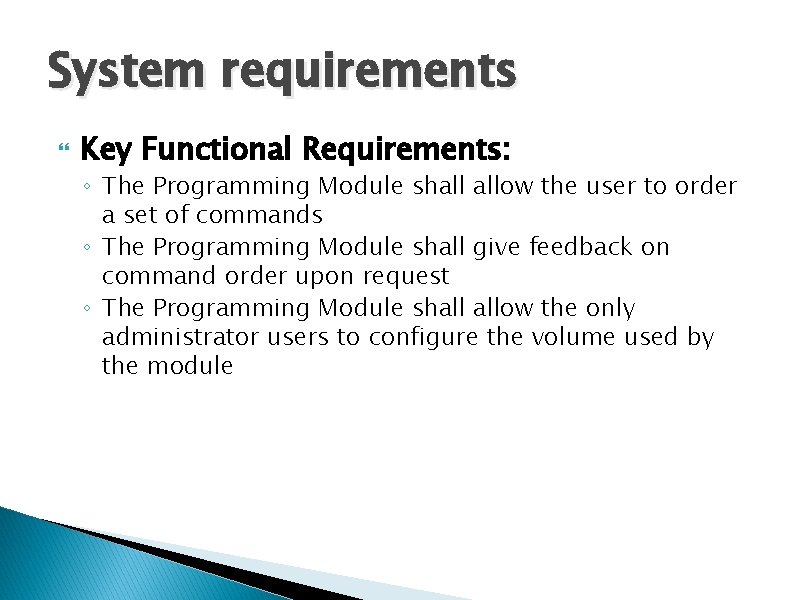 System requirements

Key Functional Requirements:

◦ The Programming Module shall allow the user to order a set of commands
◦ The Programming Module shall give feedback on command order upon request
◦ The Programming Module shall allow the only administrator users to configure the volume used by the module